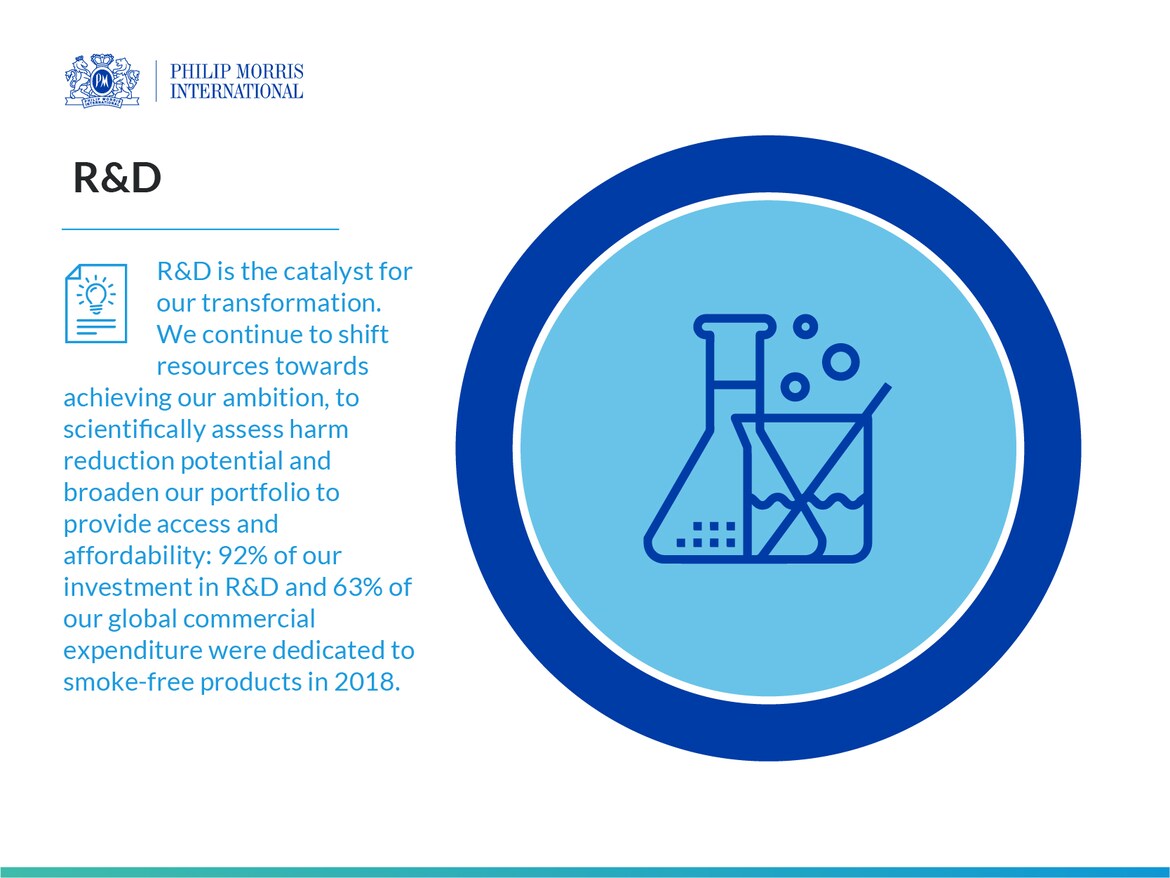 PHILIP MORRIS INTERNATIONAL

R&D

R&D is the catalyst for our transformation. We continue to shift resources towards achieving our ambition, to scientifically assess harm reduction potential and broaden our portfolio to provide access and affordability: 92% of our investment in R&D and 63% of our global commercial expenditure were dedicated to smoke-free products in 2018.